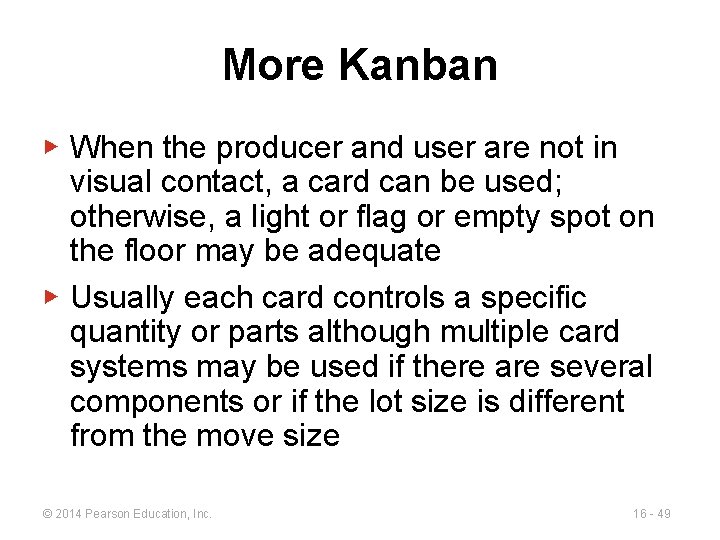 More Kanban

▶ When the producer and user are not in visual contact, a card can be used; otherwise, a light or flag or empty spot on the floor may be adequate

▶ Usually each card controls a specific quantity or parts although multiple card systems may be used if there are several components or if the lot size is different from the move size

© 2014 Pearson Education, Inc.

16 - 49